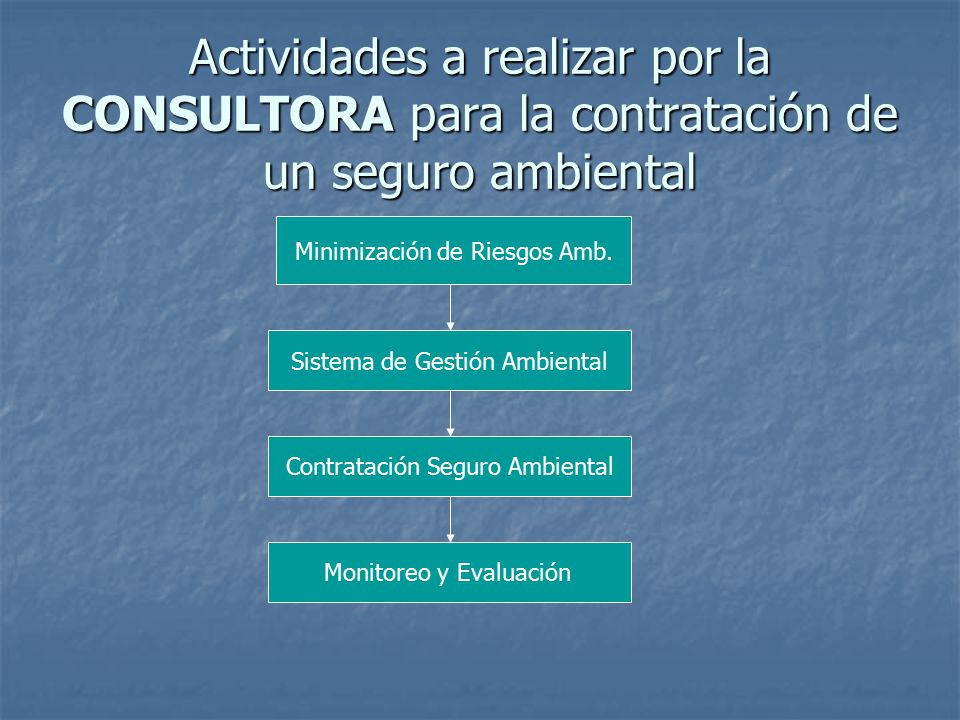 Actividades a realizar por la CONSULTORA para la contratación de un seguro ambiental

Minimización de Riesgos Amb.

Sistema de Gestión Ambiental

Contratación Seguro Ambiental

Monitoreo y Evaluación